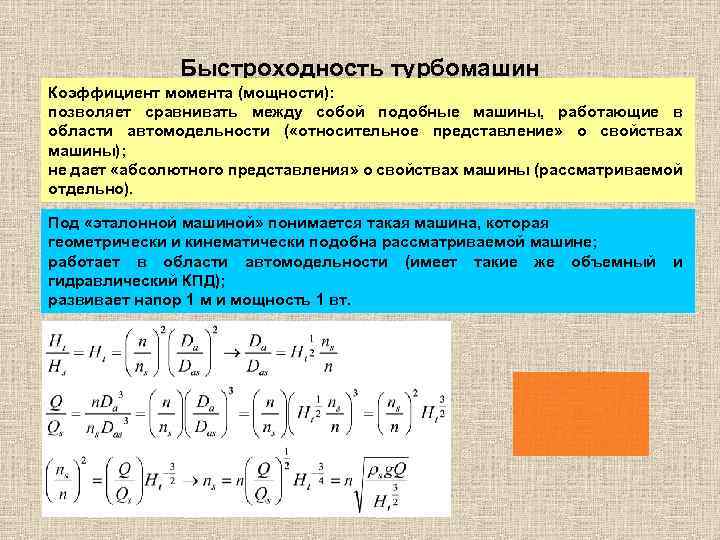 Быстроходность турбомашин

Коэффициент момента (мощности):
позволяет сравнивать между собой подобные машины, работающие в области автомодельности («относительное представление» о свойствах машины);
не дает «абсолютного представления» о свойствах машины (рассматриваемой отдельно).

Под «эталонной машиной» понимается такая машина, которая
геометрически и кинематически подобна рассматриваемой машине;
работает в области автомодельности (имеет такие же объемный и гидравлический КПД);
развивает напор 1 м и мощность 1 вт.

$\frac{H_t}{H_s} = H_t = \left(\frac{n}{n_s}\right)^2 \left(\frac{D_a}{D_{as}}\right)^2 \rightarrow \frac{D_a}{D_{as}} = H_t^{\frac{1}{2}} \frac{n_s}{n}$

$\frac{Q}{Q_s} = \frac{nD_a^3}{n_s D_{as}^3} = \left(\frac{n}{n_s}\right)\left(\frac{D_a}{D_{as}}\right)^3 = \left(\frac{n}{n_s}\right)\left(H_t^{\frac{1}{2}} \frac{n_s}{n}\right)^3 = \left(\frac{n_s}{n}\right)^2 H_t^{\frac{3}{2}}$

$\left(\frac{n_s}{n}\right)^2 = \left(\frac{Q}{Q_s}\right) H_t^{-\frac{3}{2}} \rightarrow n_s = n\left(\frac{Q}{Q_s}\right)^{\frac{1}{2}} H_t^{-\frac{3}{4}} = n\sqrt{\frac{\rho_s g Q}{H_t^{\frac{3}{2}}}}$